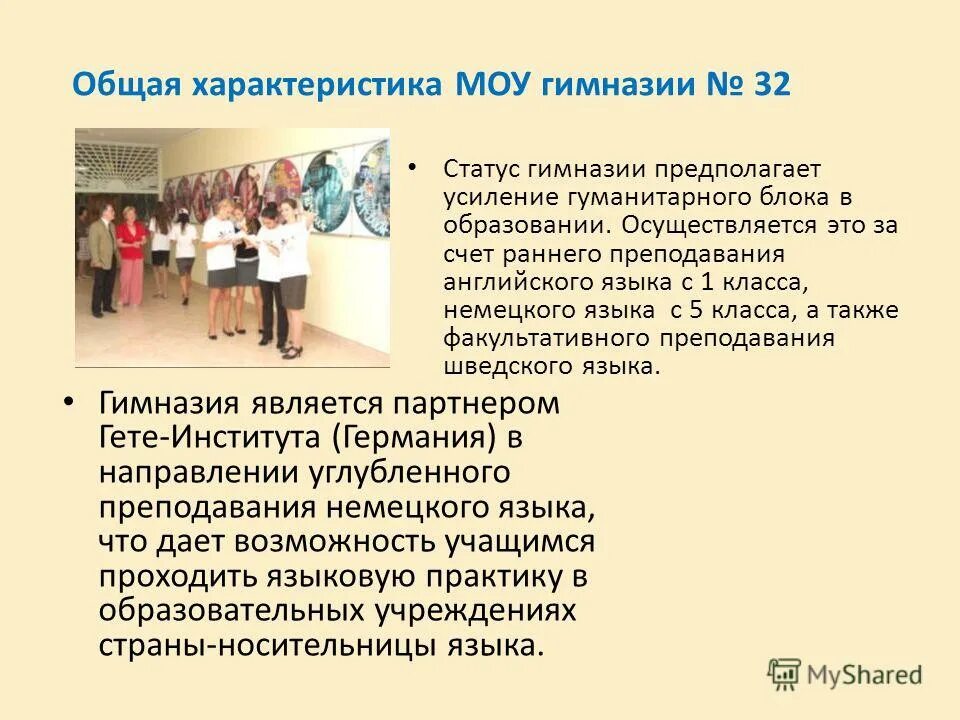 Общая характеристика МОУ гимназии № 32

• Статус гимназии предполагает усиление гуманитарного блока в образовании. Осуществляется это за счет раннего преподавания английского языка с 1 класса, немецкого языка с 5 класса, а также факультативного преподавания шведского языка.

• Гимназия является партнером Гете-Института (Германия) в направлении углубленного преподавания немецкого языка, что дает возможность учащимся проходить языковую практику в образовательных учреждениях страны-носительницы языка.

MyShared